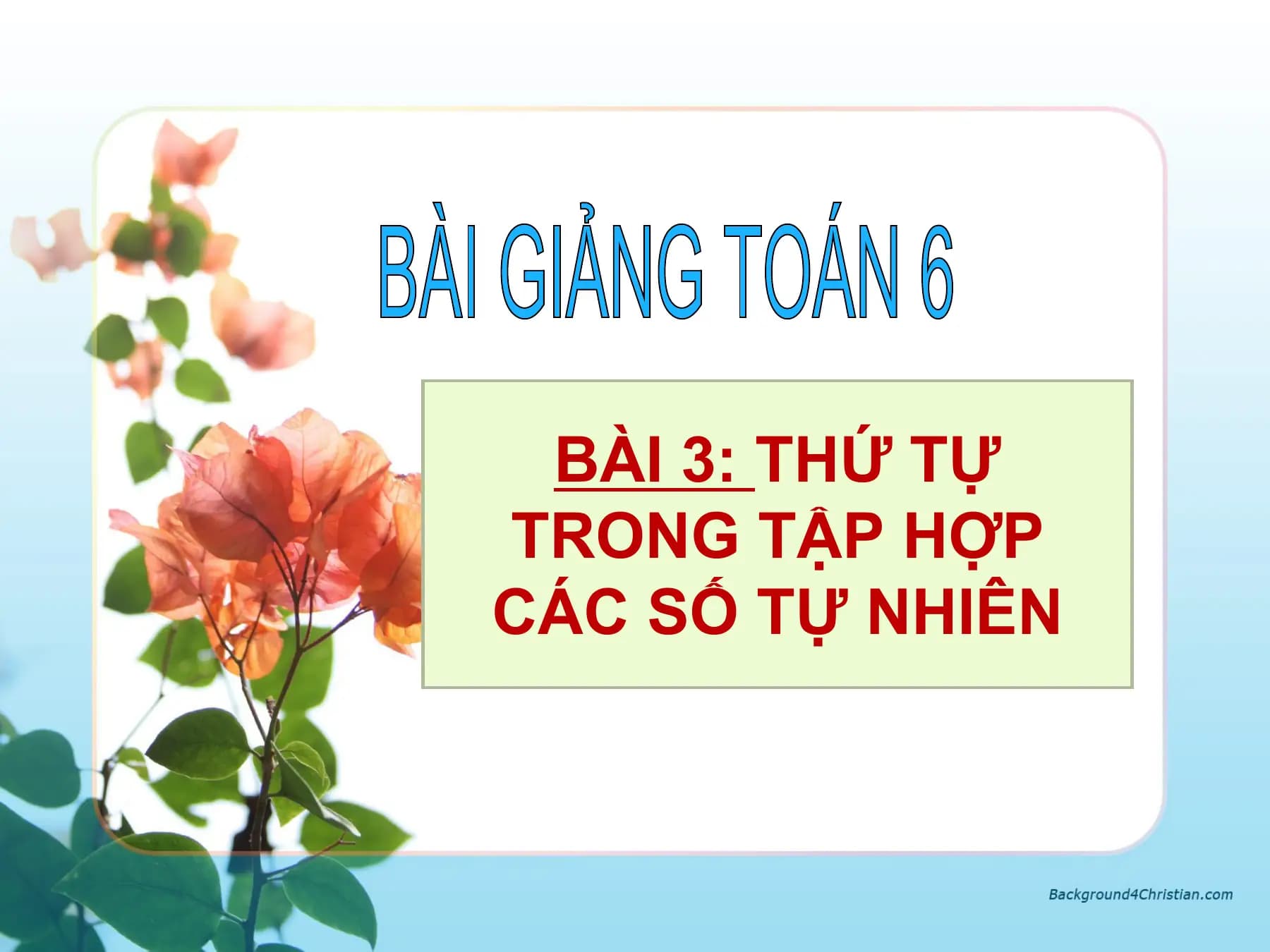 BÀI GIẢNG TOÁN 6

BÀI 3: THỨ TỰ TRONG TẬP HỢP CÁC SỐ TỰ NHIÊN

Background4Christian.com